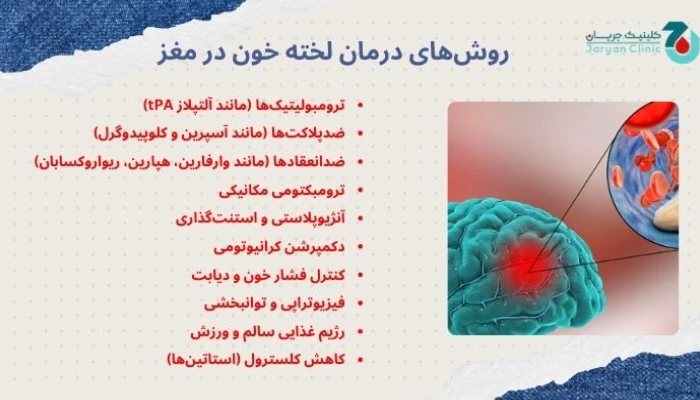 کلینیک جریان
Jaryan Clinic

روش‌های درمان لخته خون در مغز

• ترومبولیتیک‌ها (مانند آلتپلاز tPA)
• ضدپلاکت‌ها (مانند آسپرین و کلوپیدوگرل)
• ضدانعقادها (مانند وارفارین، هپارین، ریواروکسابان)
• ترومبکتومی مکانیکی
• آنژیوپلاستی و استنت‌گذاری
• دکمپرشن کرانیوتومی
• کنترل فشار خون و دیابت
• فیزیوتراپی و توانبخشی
• رژیم غذایی سالم و ورزش
• کاهش کلسترول (استاتین‌ها)